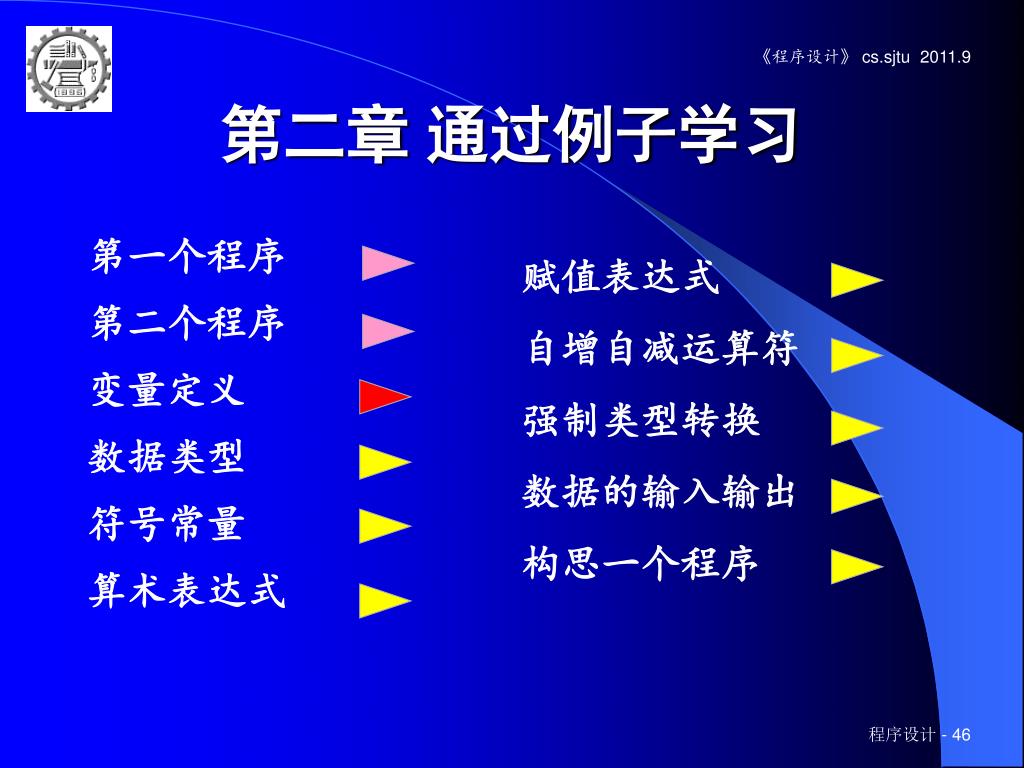 《程序设计》 cs.sjtu 2011.9

第二章 通过例子学习

第一个程序

第二个程序

变量定义

数据类型

符号常量

算术表达式

赋值表达式

自增自减运算符

强制类型转换

数据的输入输出

构思一个程序

程序设计 - 46